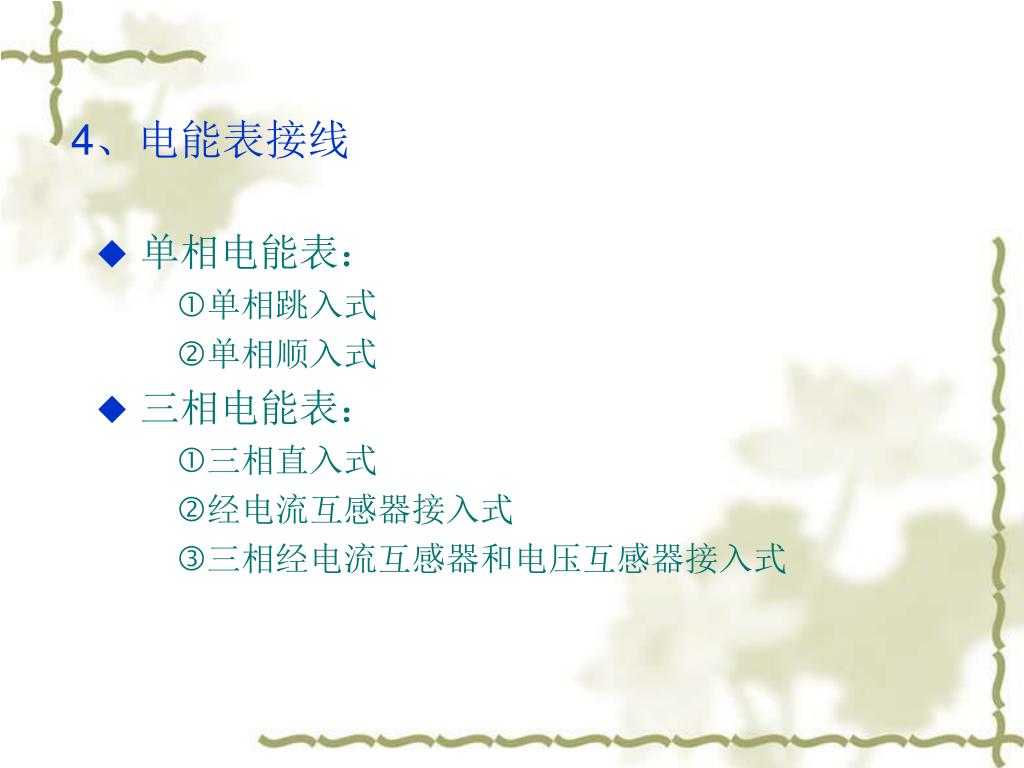 4、电能表接线

◆ 单相电能表：

①单相跳入式

②单相顺入式

◆ 三相电能表：

①三相直入式

②经电流互感器接入式

③三相经电流互感器和电压互感器接入式